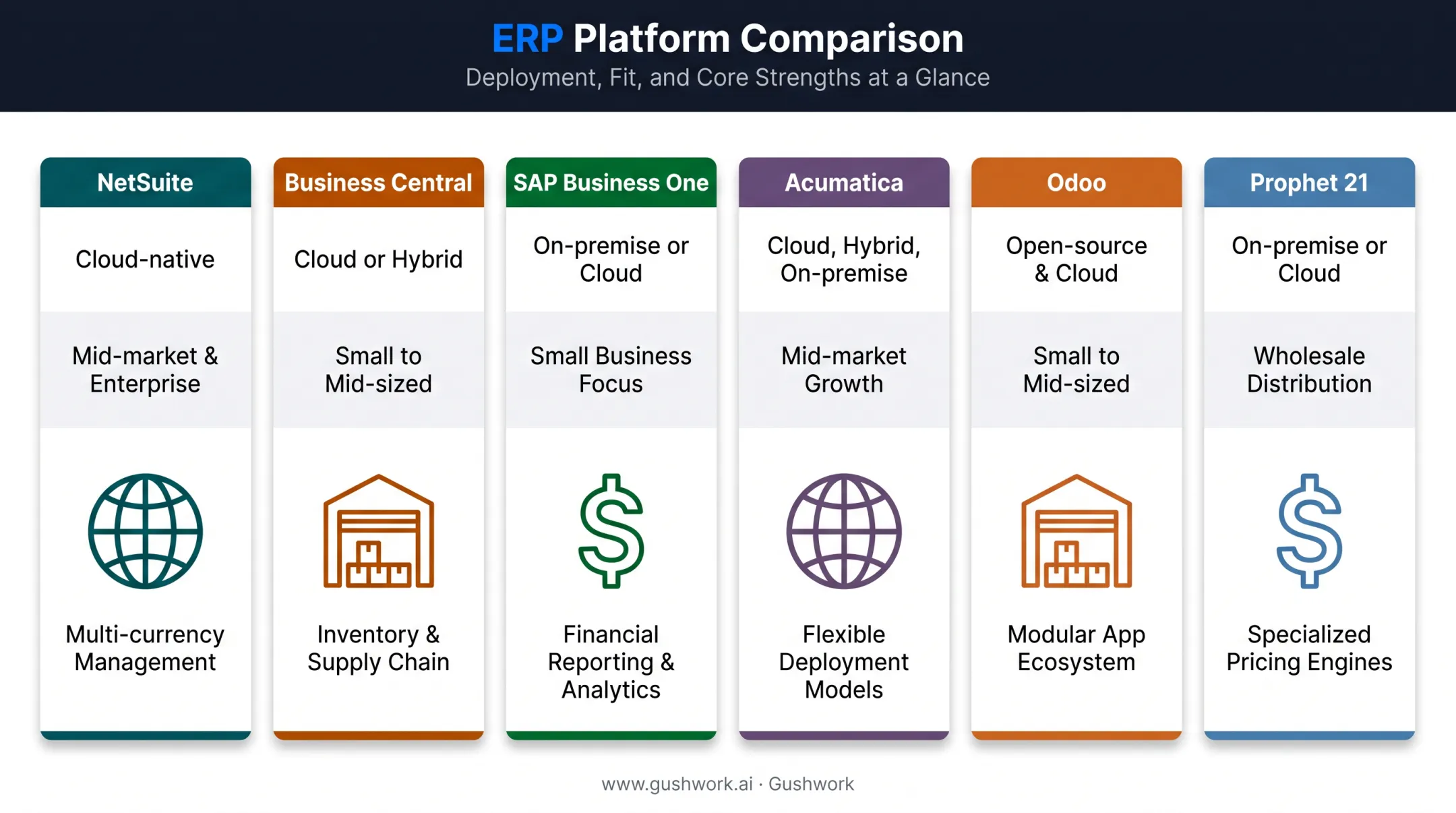 ERP Platform Comparison
Deployment, Fit, and Core Strengths at a Glance

| NetSuite | Business Central | SAP Business One | Acumatica | Odoo | Prophet 21 |
|---|---|---|---|---|---|
| Cloud-native | Cloud or Hybrid | On-premise or Cloud | Cloud, Hybrid, On-premise | Open-source & Cloud | On-premise or Cloud |
| Mid-market & Enterprise | Small to Mid-sized | Small Business Focus | Mid-market Growth | Small to Mid-sized | Wholesale Distribution |
| Multi-currency Management | Inventory & Supply Chain | Financial Reporting & Analytics | Flexible Deployment Models | Modular App Ecosystem | Specialized Pricing Engines |

www.gushwork.ai · Gushwork